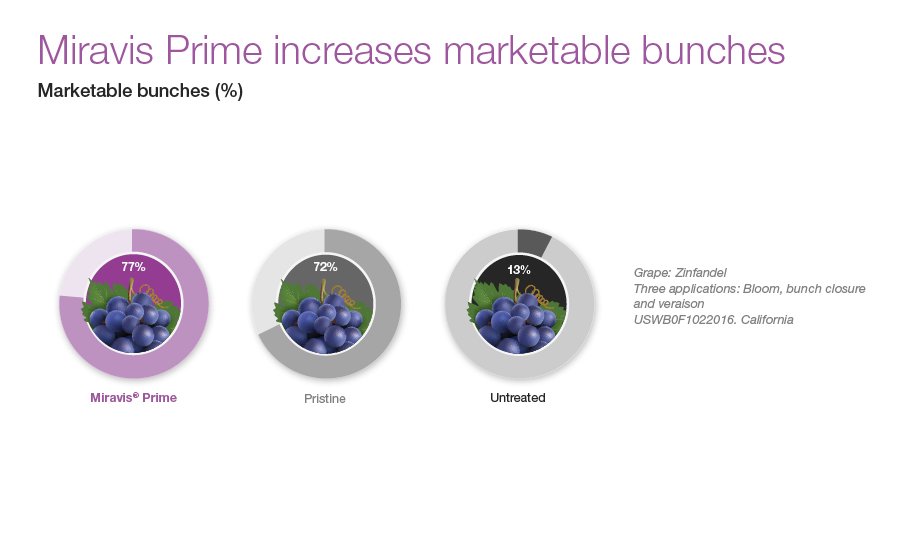 Miravis Prime increases marketable bunches

Marketable bunches (%)

77%

Miravis® Prime

72%

Pristine

13%

Untreated

Grape: Zinfandel
Three applications: Bloom, bunch closure and veraison
USWB0F1022016. California